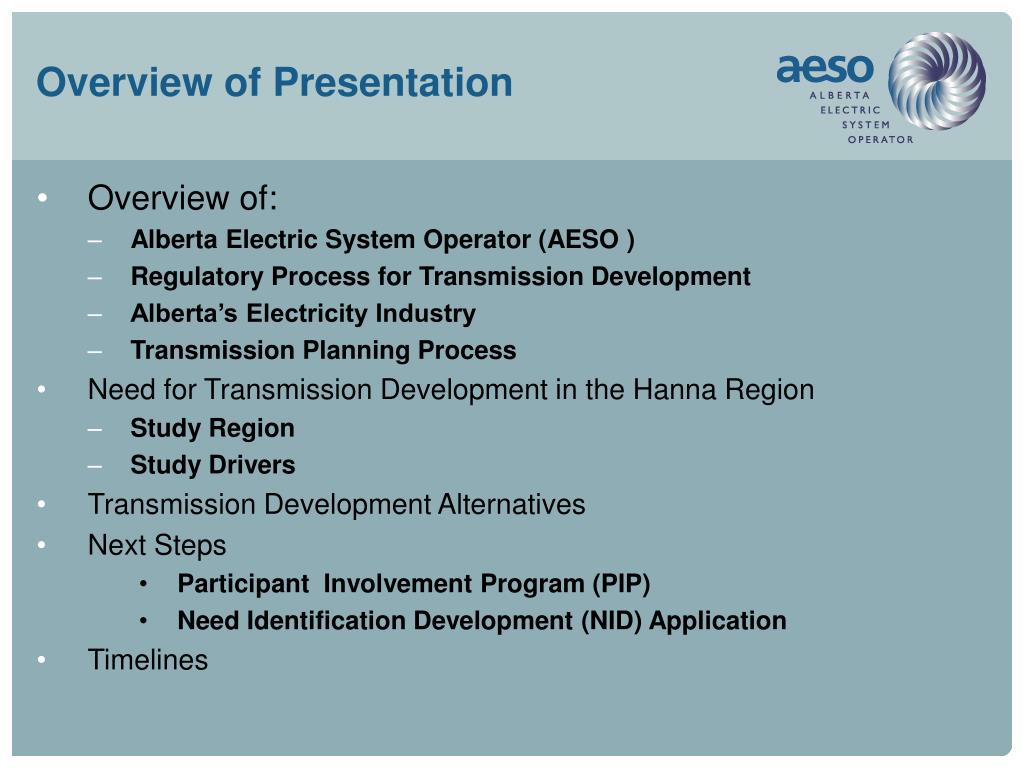 Overview of Presentation

aeso
ALBERTA
ELECTRIC
SYSTEM
OPERATOR

• Overview of:
– Alberta Electric System Operator (AESO )
– Regulatory Process for Transmission Development
– Alberta's Electricity Industry
– Transmission Planning Process
• Need for Transmission Development in the Hanna Region
– Study Region
– Study Drivers
• Transmission Development Alternatives
• Next Steps
• Participant Involvement Program (PIP)
• Need Identification Development (NID) Application
• Timelines